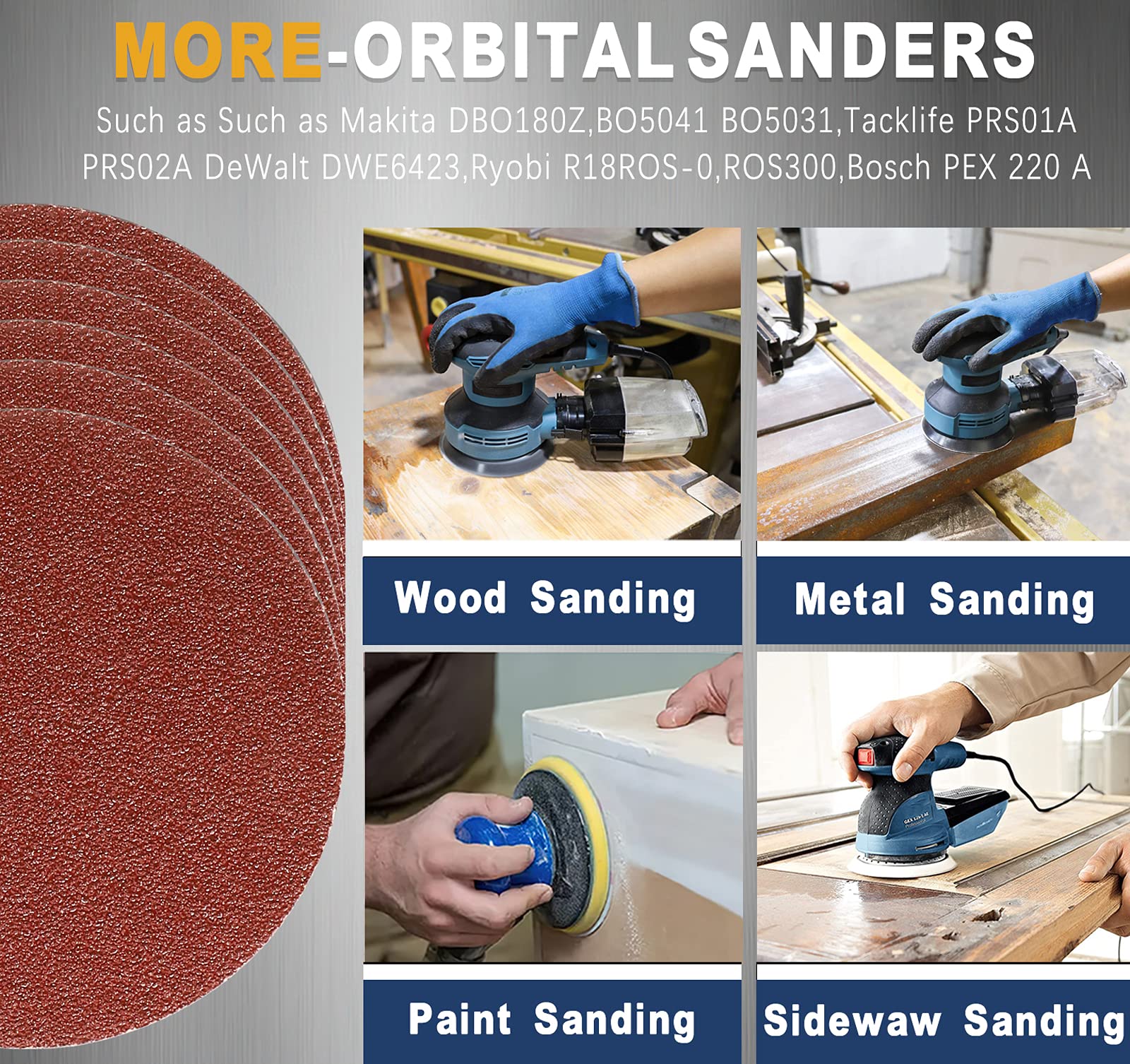 MORE-ORBITAL SANDERS

Such as Such as Makita DBO180Z,BO5041 BO5031,Tacklife PRS01A PRS02A DeWalt DWE6423,Ryobi R18ROS-0,ROS300,Bosch PEX 220 A

Wood Sanding

Metal Sanding

Paint Sanding

Sidewaw Sanding